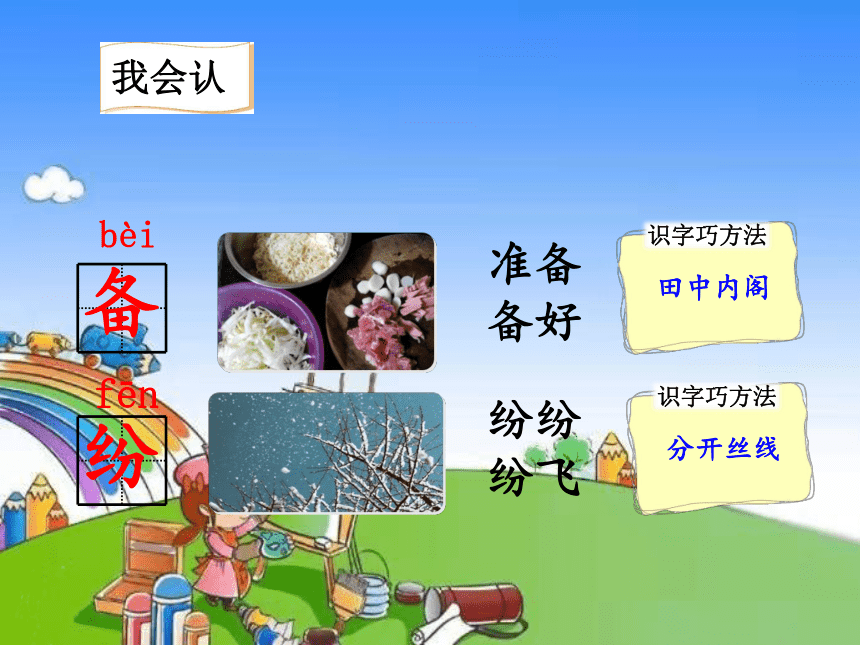 我会认

bèi
备

准备
备好

识字巧方法
田中内阁

fēn
纷

纷纷
纷飞

识字巧方法
分开丝线